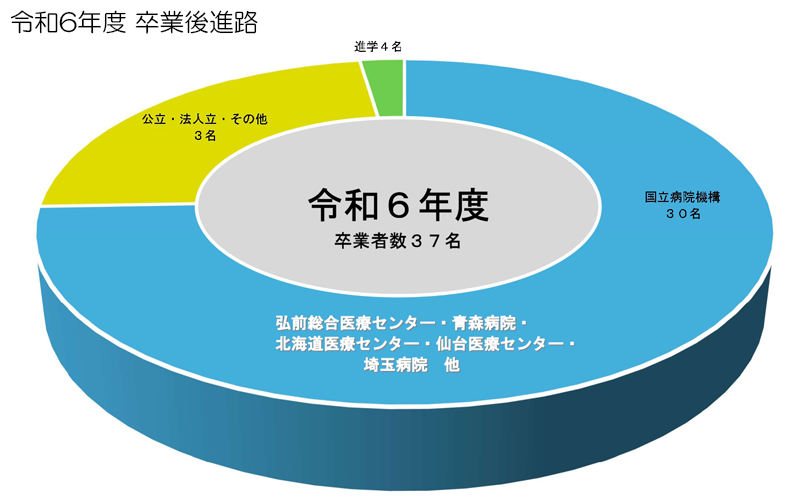 令和6年度 卒業後進路

進学４名

公立・法人立・その他
３名

令和６年度
卒業者数３７名

国立病院機構
３０名

弘前総合医療センター・青森病院・
北海道医療センター・仙台医療センター・
埼玉病院　他